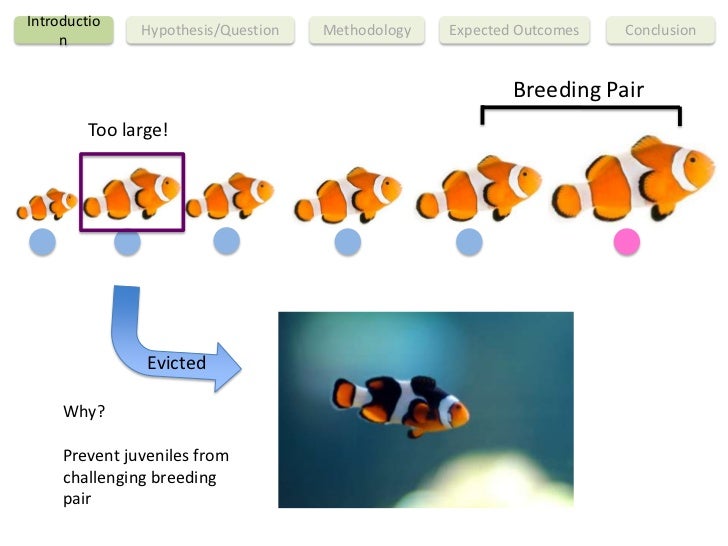 Introduction

Hypothesis/Question

Methodology

Expected Outcomes

Conclusion

Breeding Pair

Too large!

Evicted

Why?

Prevent juveniles from challenging breeding pair